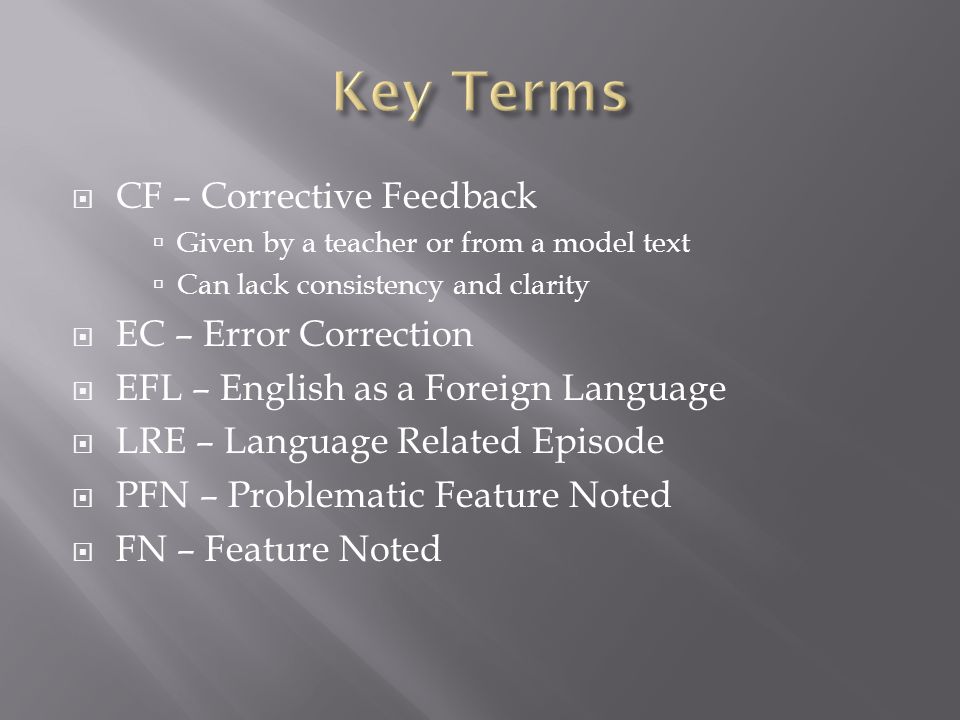 Key Terms

CF – Corrective Feedback
Given by a teacher or from a model text
Can lack consistency and clarity

EC – Error Correction

EFL – English as a Foreign Language

LRE – Language Related Episode

PFN – Problematic Feature Noted

FN – Feature Noted